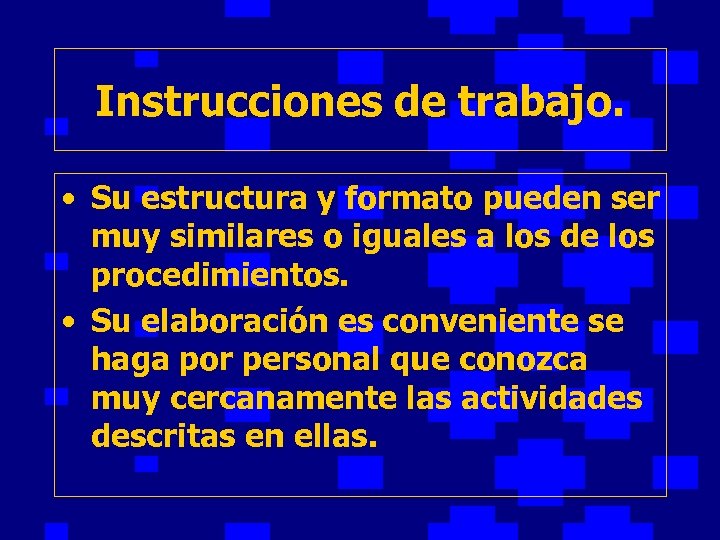 Instrucciones de trabajo.

• Su estructura y formato pueden ser muy similares o iguales a los de los procedimientos.
• Su elaboración es conveniente se haga por personal que conozca muy cercanamente las actividades descritas en ellas.